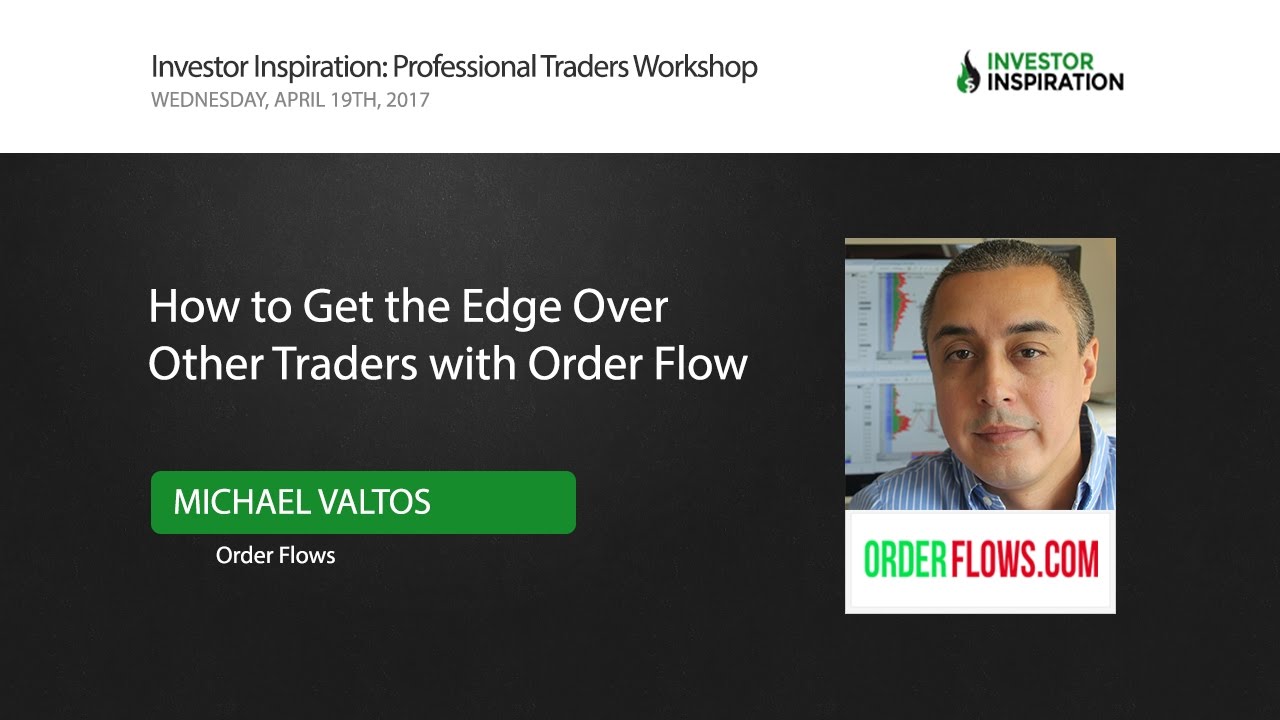 Investor Inspiration: Professional Traders Workshop
WEDNESDAY, APRIL 19TH, 2017

INVESTOR INSPIRATION

How to Get the Edge Over Other Traders with Order Flow

MICHAEL VALTOS

Order Flows

ORDERFLOWS.COM